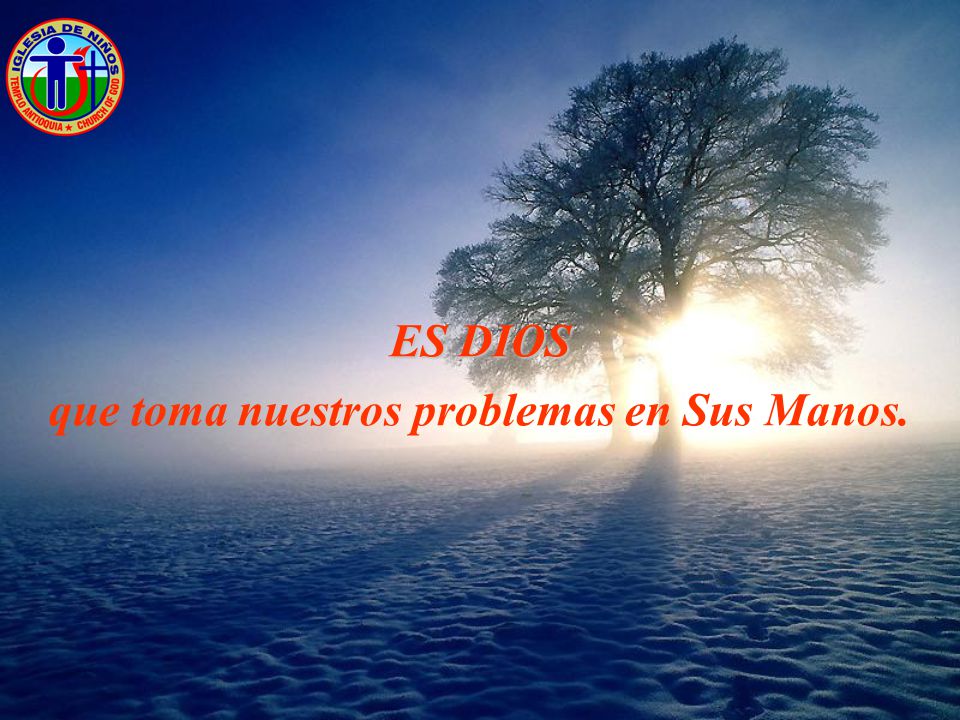 IGLESIA DE NIÑOS
TEMPLO ANTIOQUIA ★ CHURCH OF GOD

ES DIOS
que toma nuestros problemas en Sus Manos.